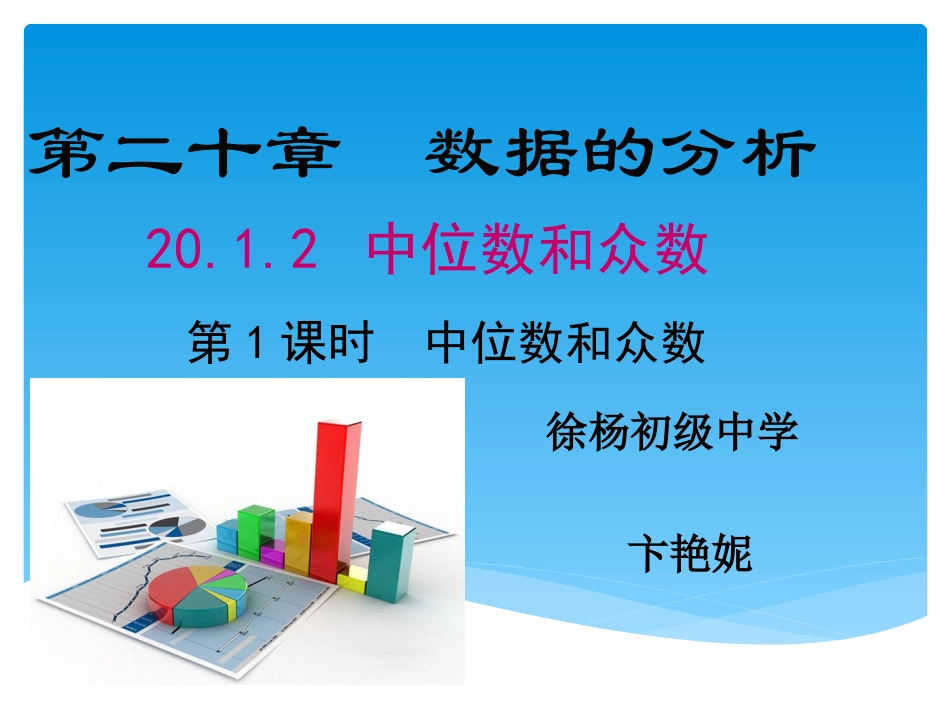 第二十章　数据的分析

20.1.2 中位数和众数

第1课时　中位数和众数

徐杨初级中学

卞艳妮